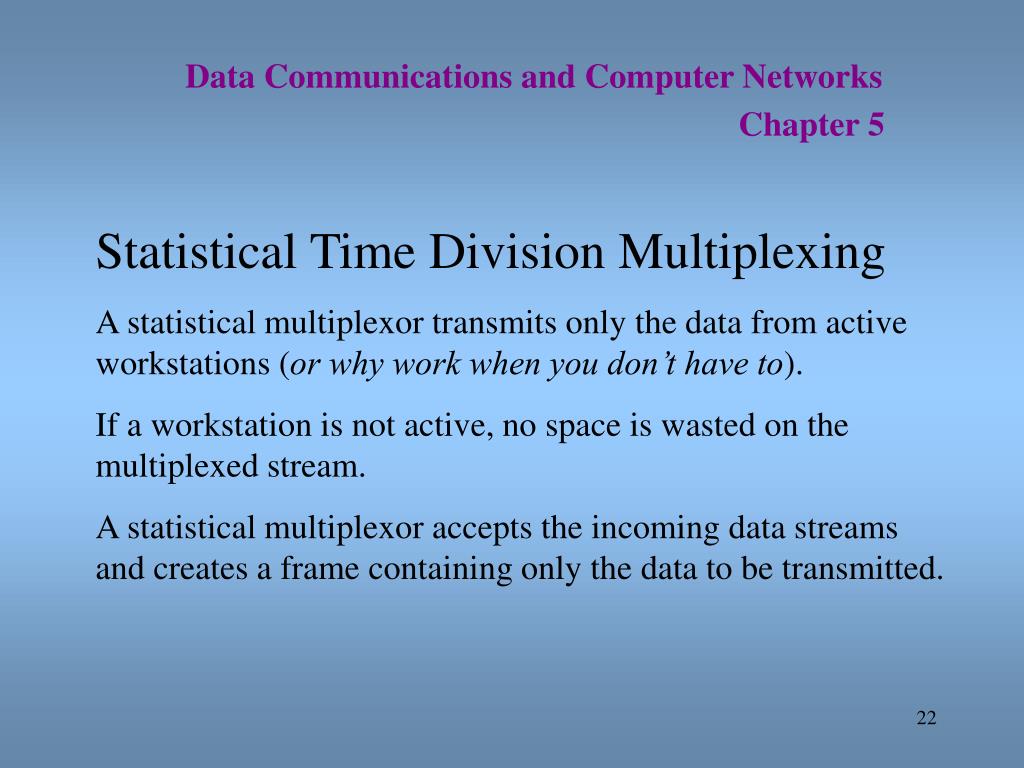 Data Communications and Computer Networks
Chapter 5

Statistical Time Division Multiplexing

A statistical multiplexor transmits only the data from active workstations (or why work when you don't have to).

If a workstation is not active, no space is wasted on the multiplexed stream.

A statistical multiplexor accepts the incoming data streams and creates a frame containing only the data to be transmitted.

22